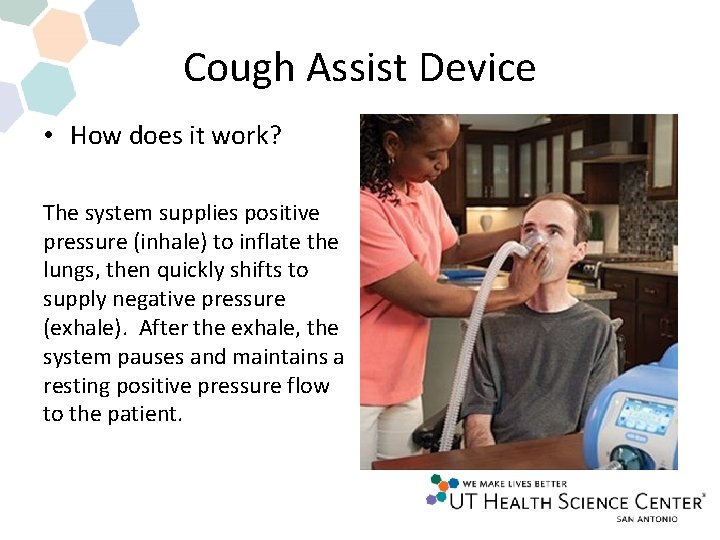 Cough Assist Device

• How does it work?

The system supplies positive pressure (inhale) to inflate the lungs, then quickly shifts to supply negative pressure (exhale). After the exhale, the system pauses and maintains a resting positive pressure flow to the patient.

WE MAKE LIVES BETTER
UT HEALTH SCIENCE CENTER®
SAN ANTONIO